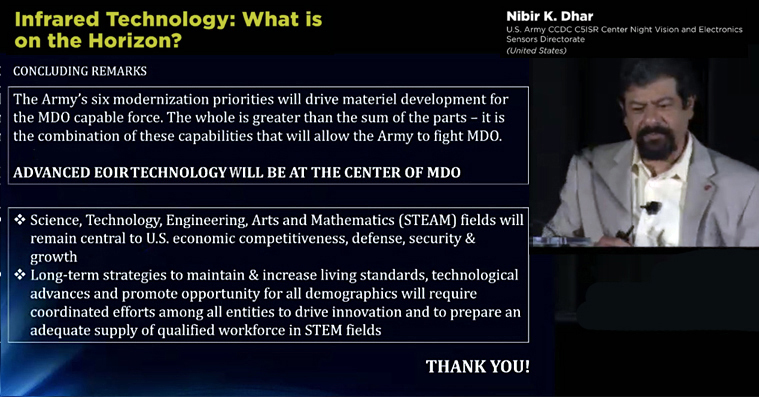 Infrared Technology: What is on the Horizon?

Nibir K. Dhar
U.S. Army CCDC C5ISR Center Night Vision and Electronics Sensors Directorate
(United States)

CONCLUDING REMARKS

The Army's six modernization priorities will drive materiel development for the MDO capable force. The whole is greater than the sum of the parts – it is the combination of these capabilities that will allow the Army to fight MDO.

ADVANCED EOIR TECHNOLOGY WILL BE AT THE CENTER OF MDO

❖ Science, Technology, Engineering, Arts and Mathematics (STEAM) fields will remain central to U.S. economic competitiveness, defense, security & growth
❖ Long-term strategies to maintain & increase living standards, technological advances and promote opportunity for all demographics will require coordinated efforts among all entities to drive innovation and to prepare an adequate supply of qualified workforce in STEM fields

THANK YOU!